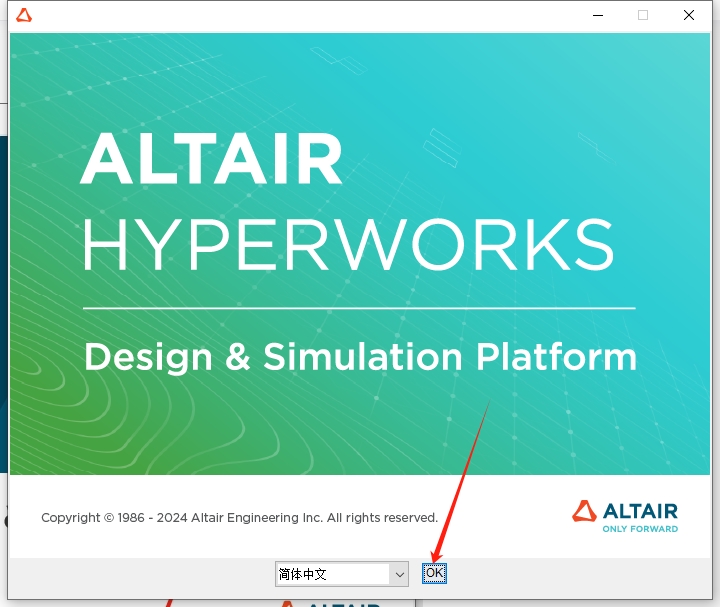 ALTAIR
HYPERWORKS

Design & Simulation Platform

Copyright © 1986 - 2024 Altair Engineering Inc. All rights reserved.

ALTAIR
ONLY FORWARD

简体中文

OK